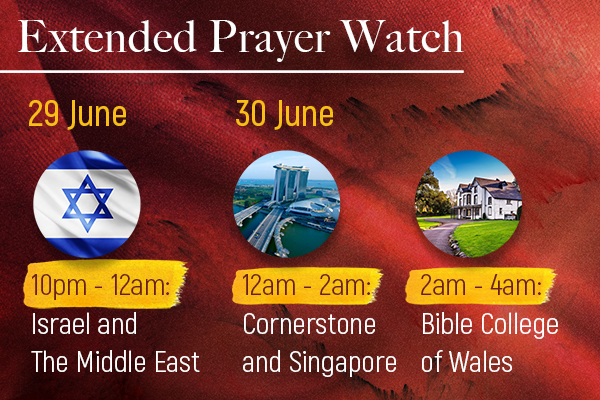 Extended Prayer Watch

29 June

10pm - 12am:
Israel and The Middle East

30 June

12am - 2am:
Cornerstone and Singapore

2am - 4am:
Bible College of Wales